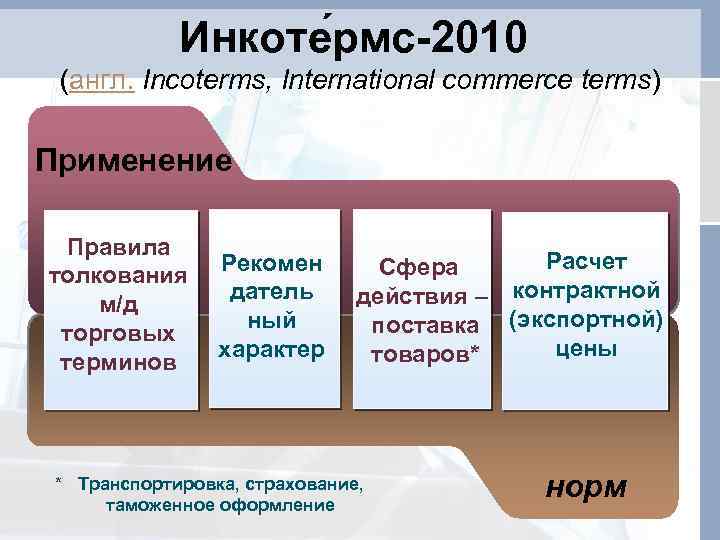 Инкоте́рмс-2010
(англ. Incoterms, International commerce terms)

Применение

Правила толкования м/д торговых терминов

Рекомен датель ный характер

Сфера действия – поставка товаров*

Расчет контрактной (экспортной) цены

* Транспортировка, страхование, таможенное оформление

норм